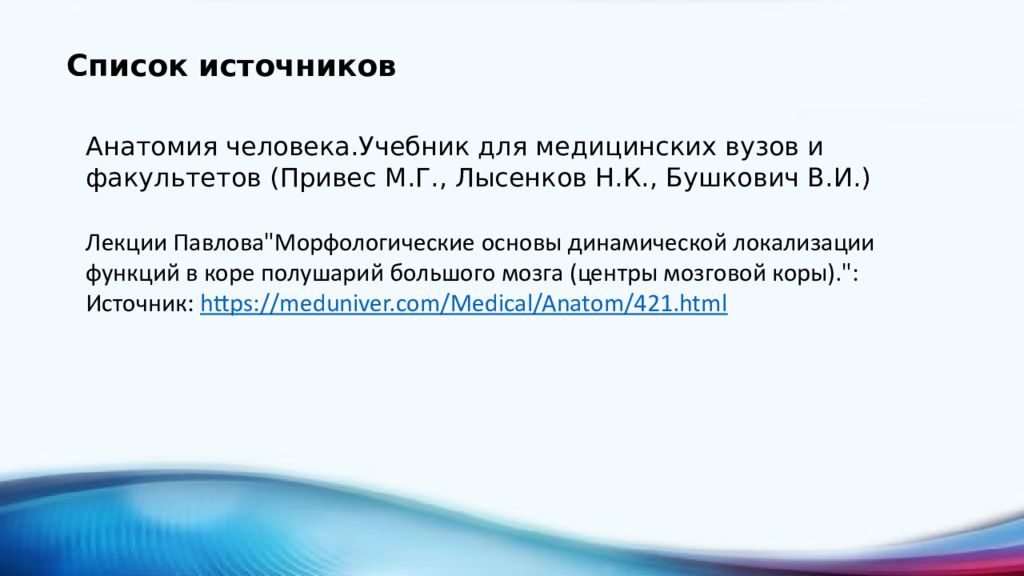 Список источников

Анатомия человека.Учебник для медицинских вузов и факультетов (Привес М.Г., Лысенков Н.К., Бушкович В.И.)

Лекции Павлова"Морфологические основы динамической локализации функций в коре полушарий большого мозга (центры мозговой коры).": Источник: https://meduniver.com/Medical/Anatom/421.html